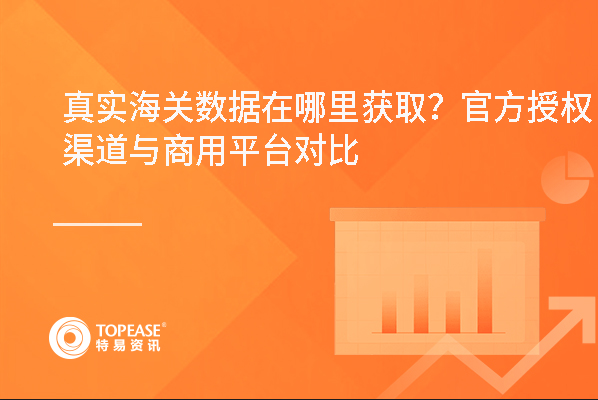 真实海关数据在哪里获取？官方授权渠道与商用平台对比

TOPEASE®
特易资讯